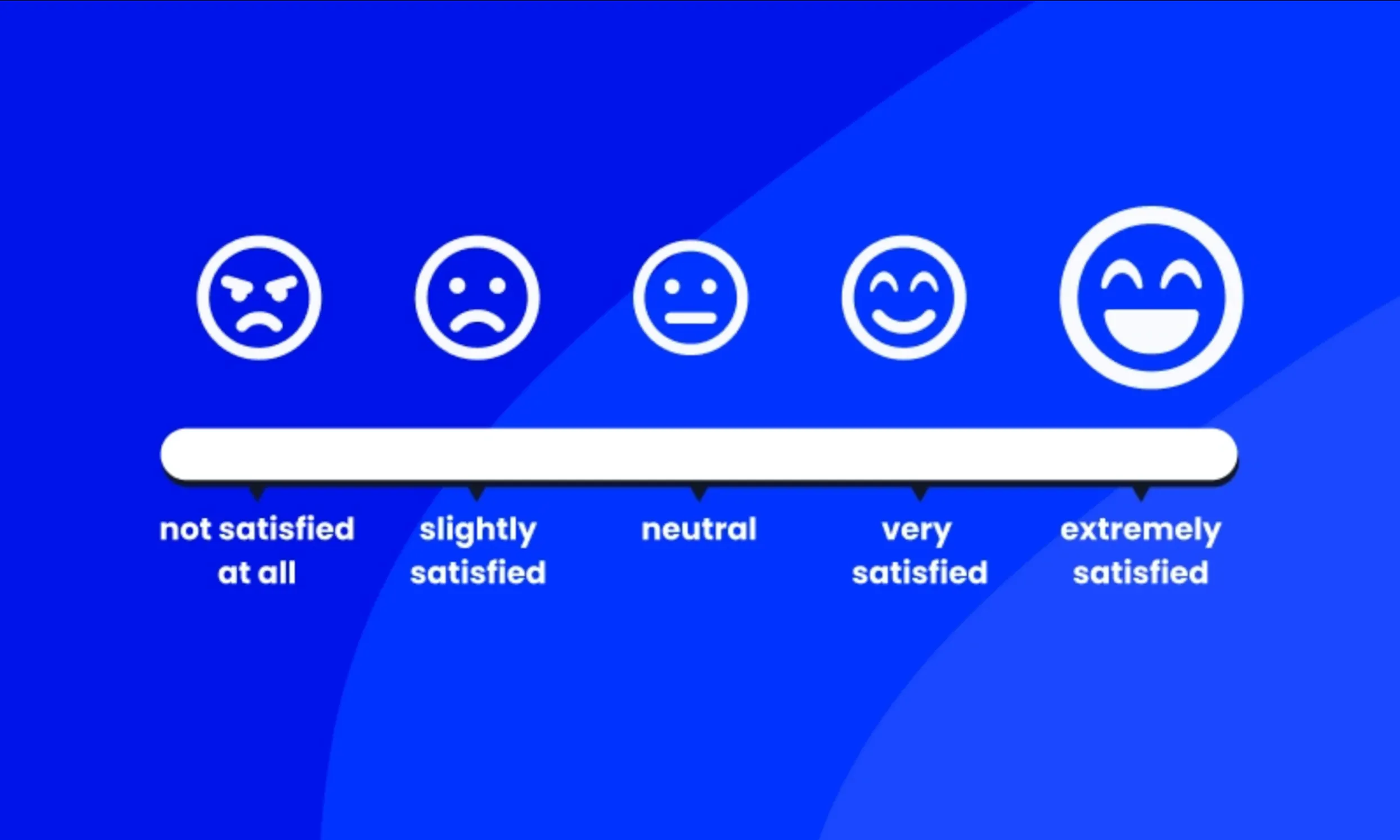 not satisfied at all

slightly satisfied

neutral

very satisfied

extremely satisfied